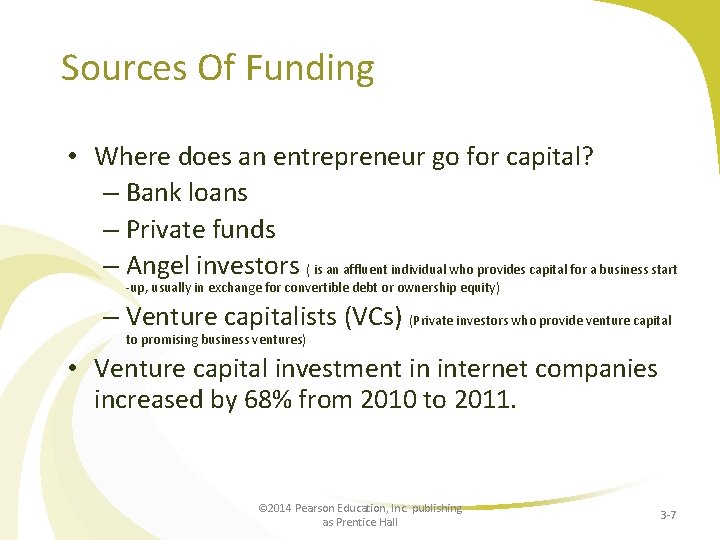 Sources Of Funding

• Where does an entrepreneur go for capital?
– Bank loans
– Private funds
– Angel investors ( is an affluent individual who provides capital for a business start -up, usually in exchange for convertible debt or ownership equity)
– Venture capitalists (VCs) (Private investors who provide venture capital to promising business ventures)
• Venture capital investment in internet companies increased by 68% from 2010 to 2011.

©2014 Pearson Education, Inc. publishing as Prentice Hall

3-7